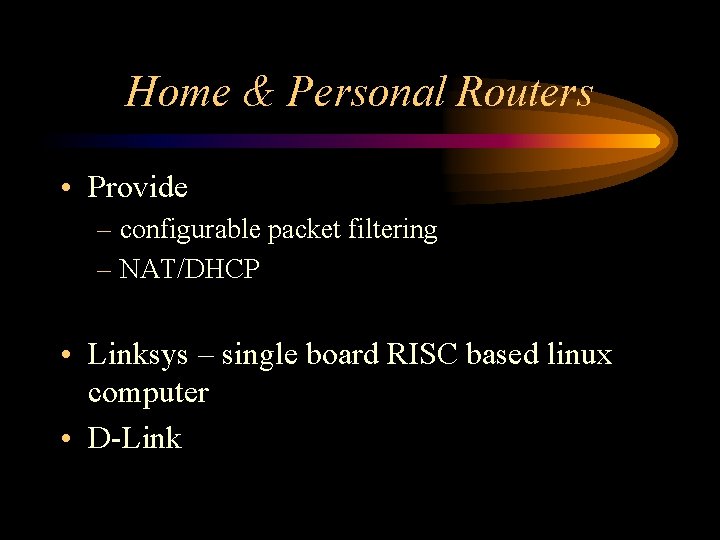 Home & Personal Routers

• Provide
– configurable packet filtering
– NAT/DHCP

• Linksys – single board RISC based linux computer
• D-Link